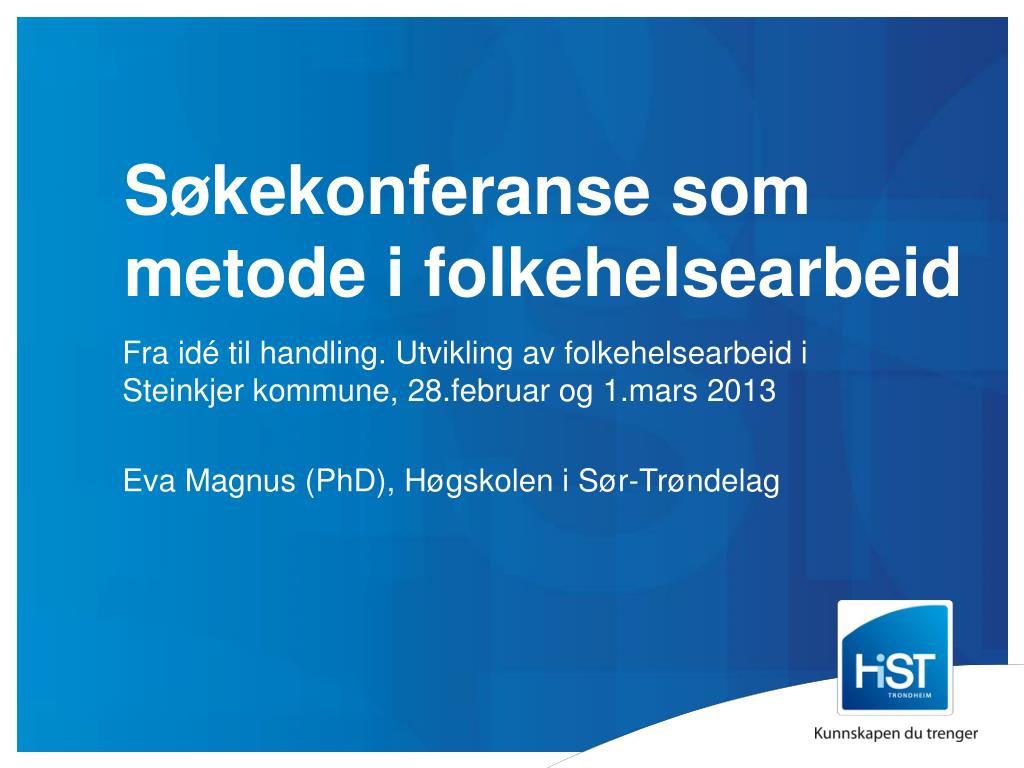 Søkekonferanse som metode i folkehelsearbeid

Fra idé til handling. Utvikling av folkehelsearbeid i Steinkjer kommune, 28.februar og 1.mars 2013

Eva Magnus (PhD), Høgskolen i Sør-Trøndelag

HiST
TRONDHEIM

Kunnskapen du trenger